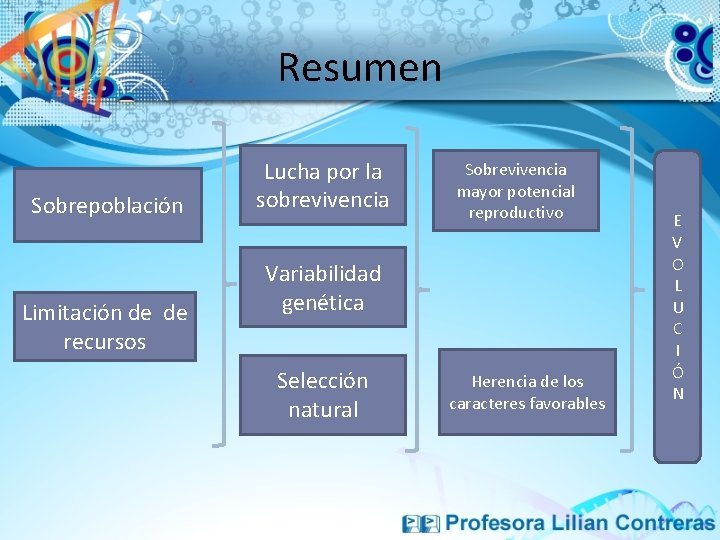 Resumen

Sobrepoblación

Limitación de de recursos

Lucha por la sobrevivencia

Variabilidad genética

Selección natural

Sobrevivencia mayor potencial reproductivo

Herencia de los caracteres favorables

E
V
O
L
U
C
I
Ó
N

Profesora Lilian Contreras